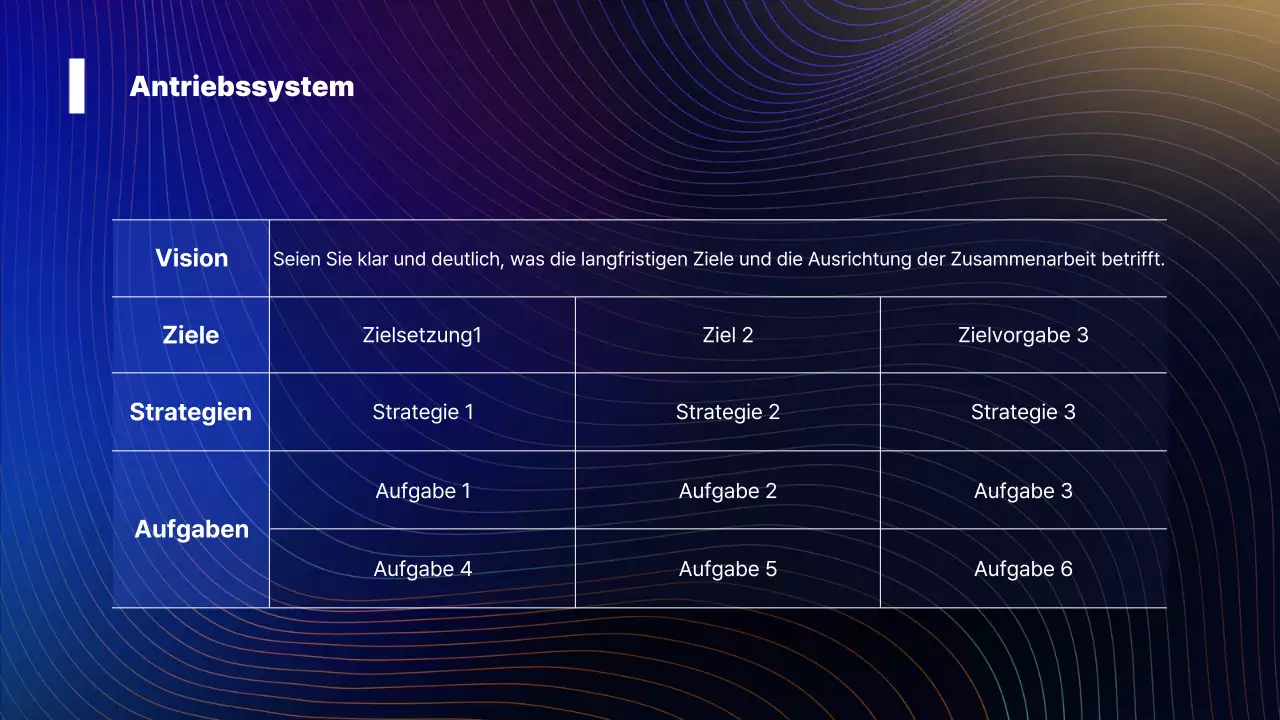 Antriebssystem

| Vision | Seien Sie klar und deutlich, was die langfristigen Ziele und die Ausrichtung der Zusammenarbeit betrifft. | | |
|---|---|---|---|
| Ziele | Zielsetzung1 | Ziel 2 | Zielvorgabe 3 |
| Strategien | Strategie 1 | Strategie 2 | Strategie 3 |
| Aufgaben | Aufgabe 1 | Aufgabe 2 | Aufgabe 3 |
| | Aufgabe 4 | Aufgabe 5 | Aufgabe 6 |